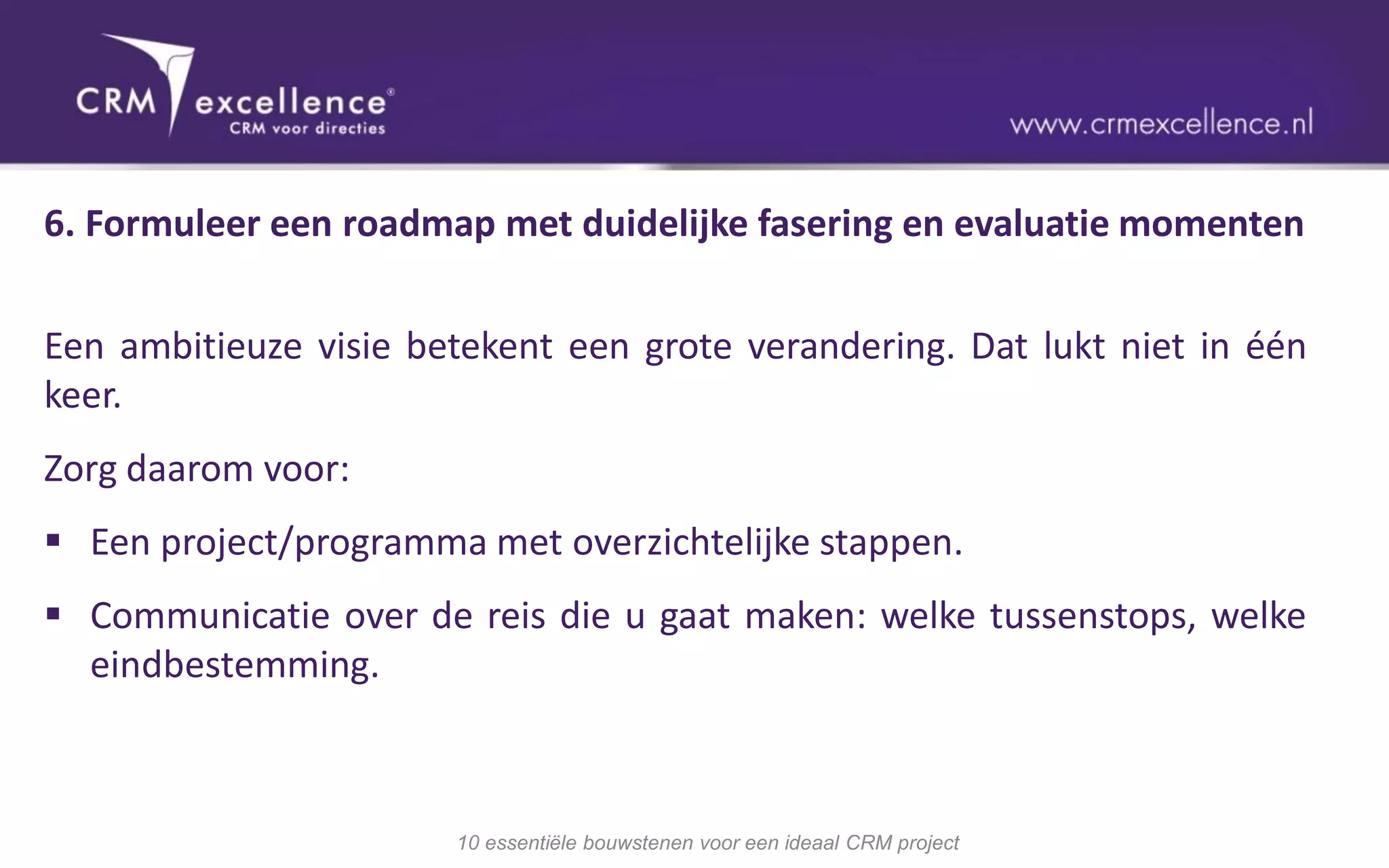 CRM excellence®
CRM voor directies

www.crmexcellence.nl

6. Formuleer een roadmap met duidelijke fasering en evaluatie momenten

Een ambitieuze visie betekent een grote verandering. Dat lukt niet in één keer.

Zorg daarom voor:

▪ Een project/programma met overzichtelijke stappen.

▪ Communicatie over de reis die u gaat maken: welke tussenstops, welke eindbestemming.

10 essentiële bouwstenen voor een ideaal CRM project